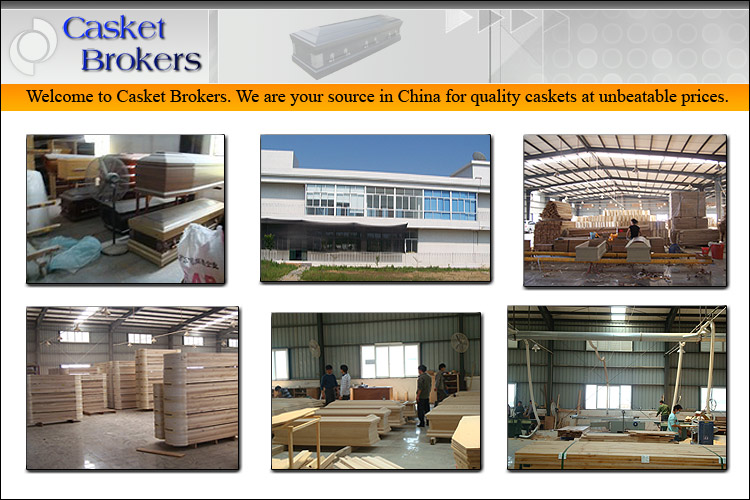 Casket Brokers

Welcome to Casket Brokers. We are your source in China for quality caskets at unbeatable prices.